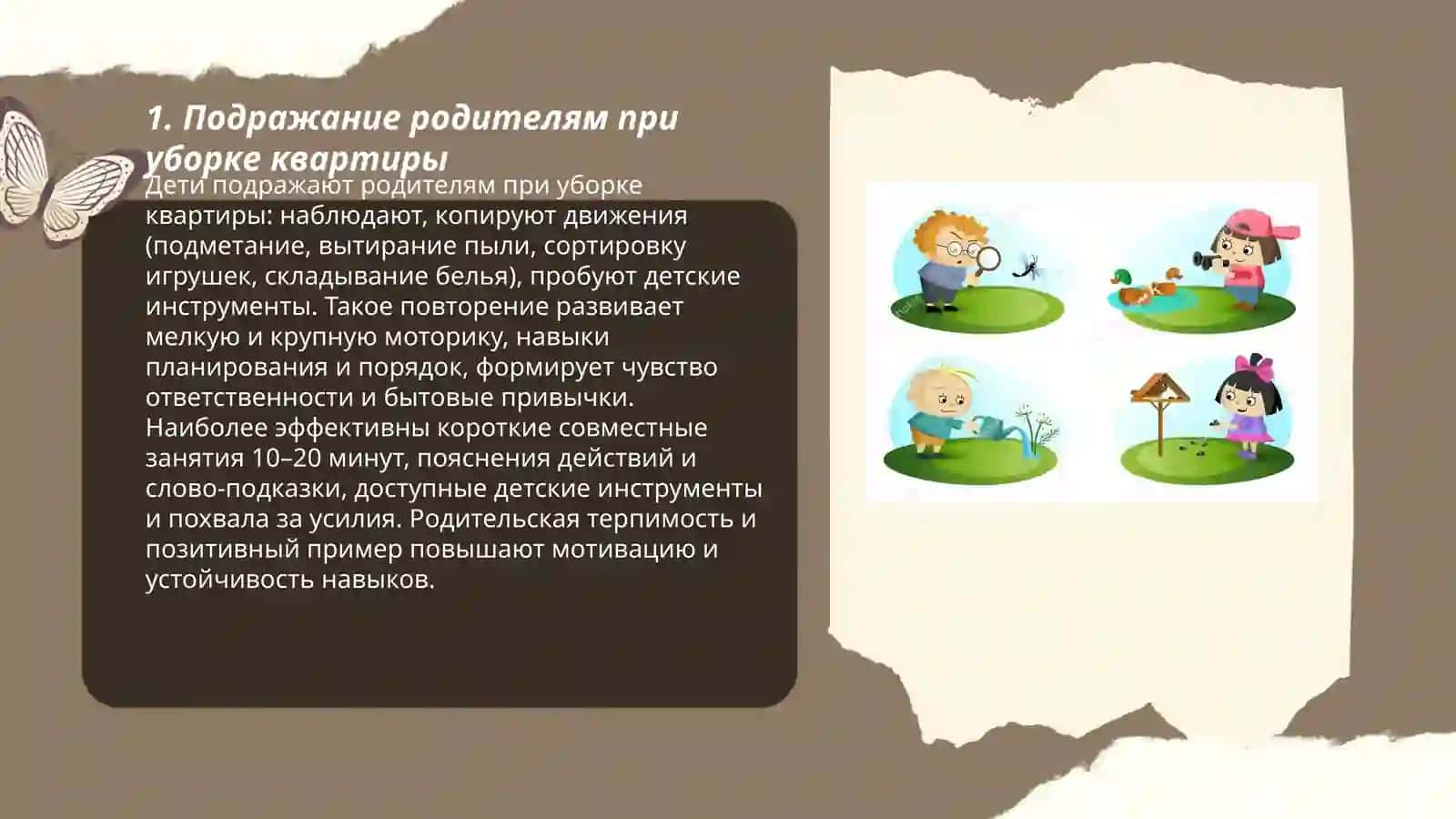 1. Подражание родителям при уборке квартиры

Дети подражают родителям при уборке квартиры: наблюдают, копируют движения (подметание, вытирание пыли, сортировку игрушек, складывание белья), пробуют детские инструменты. Такое повторение развивает мелкую и крупную моторику, навыки планирования и порядок, формирует чувство ответственности и бытовые привычки. Наиболее эффективны короткие совместные занятия 10–20 минут, пояснения действий и слово-подказки, доступные детские инструменты и похвала за усилия. Родительская терпимость и позитивный пример повышают мотивацию и устойчивость навыков.